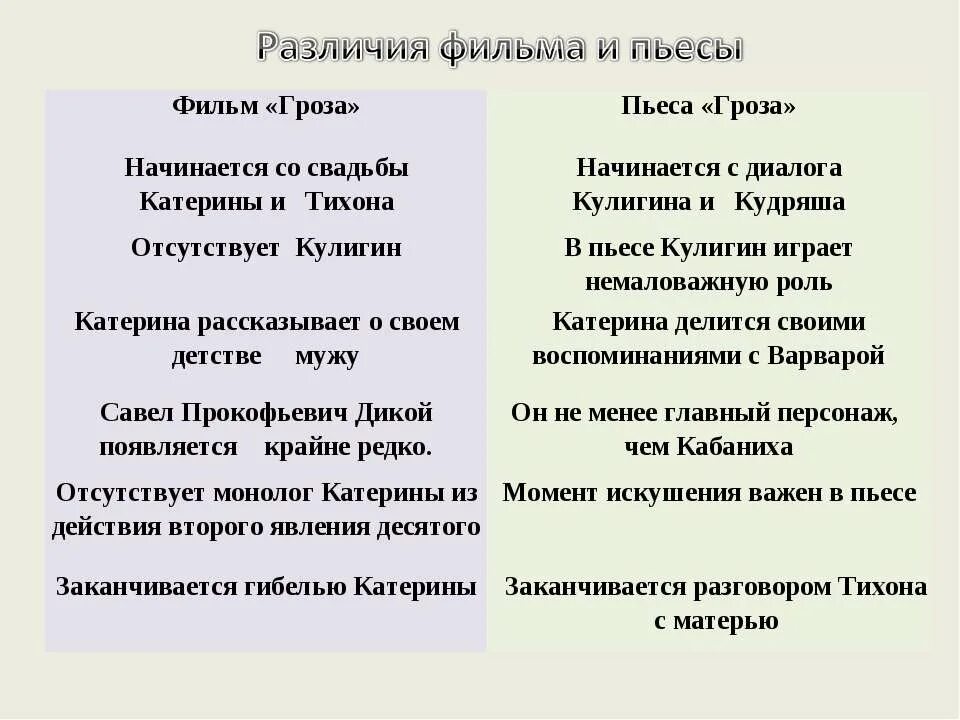 Различия фильма и пьесы

| Фильм «Гроза» | Пьеса «Гроза» |
|---|---|
| Начинается со свадьбы Катерины и Тихона | Начинается с диалога Кулигина и Кудряша |
| Отсутствует Кулигин | В пьесе Кулигин играет немаловажную роль |
| Катерина рассказывает о своем детстве мужу | Катерина делится своими воспоминаниями с Варварой |
| Савел Прокофьевич Дикой появляется крайне редко. | Он не менее главный персонаж, чем Кабаниха |
| Отсутствует монолог Катерины из действия второго явления десятого | Момент искушения важен в пьесе |
| Заканчивается гибелью Катерины | Заканчивается разговором Тихона с матерью |